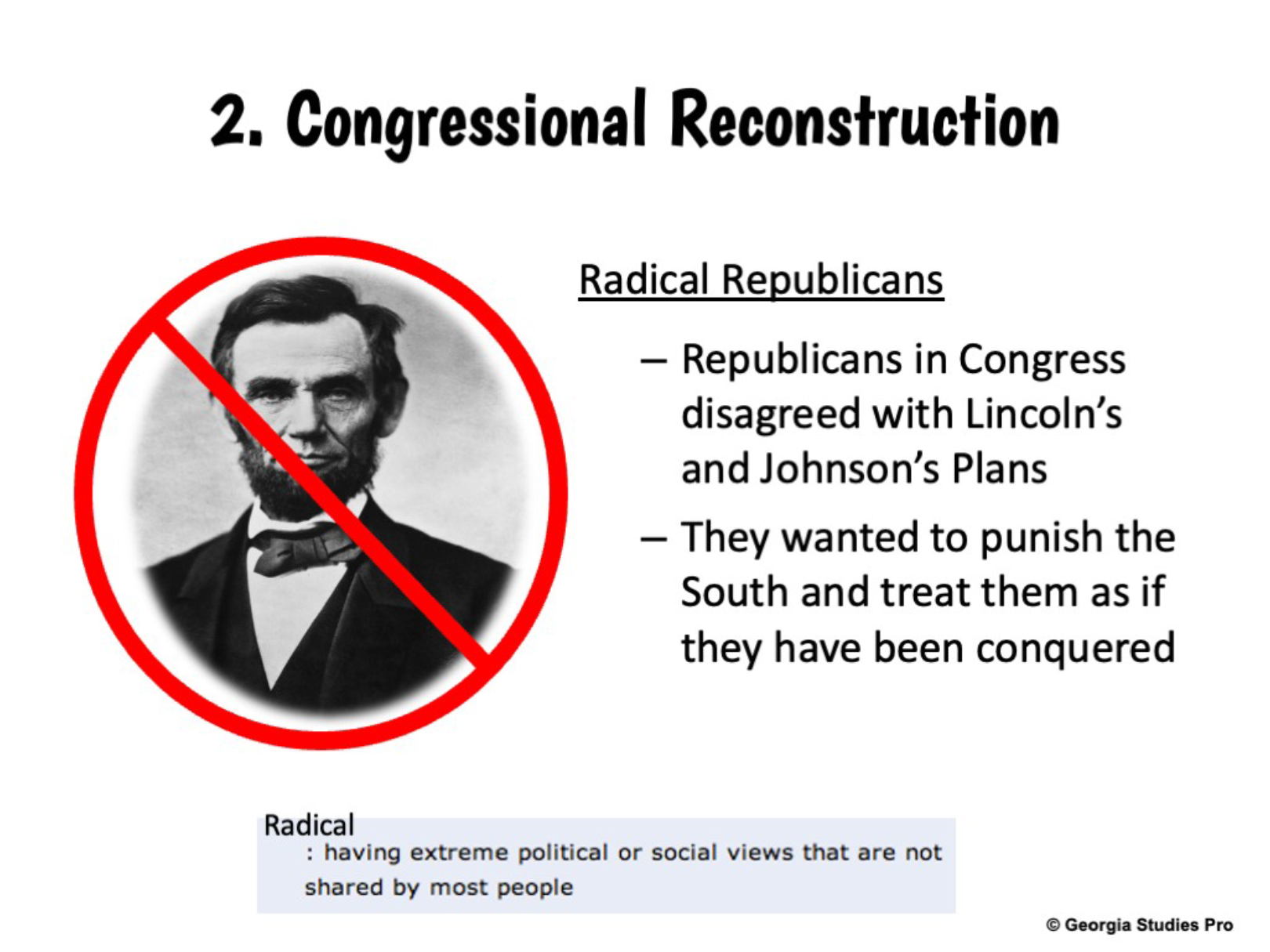 2. Congressional Reconstruction

Radical Republicans

– Republicans in Congress disagreed with Lincoln's and Johnson's Plans

– They wanted to punish the South and treat them as if they have been conquered

Radical
: having extreme political or social views that are not shared by most people

© Georgia Studies Pro